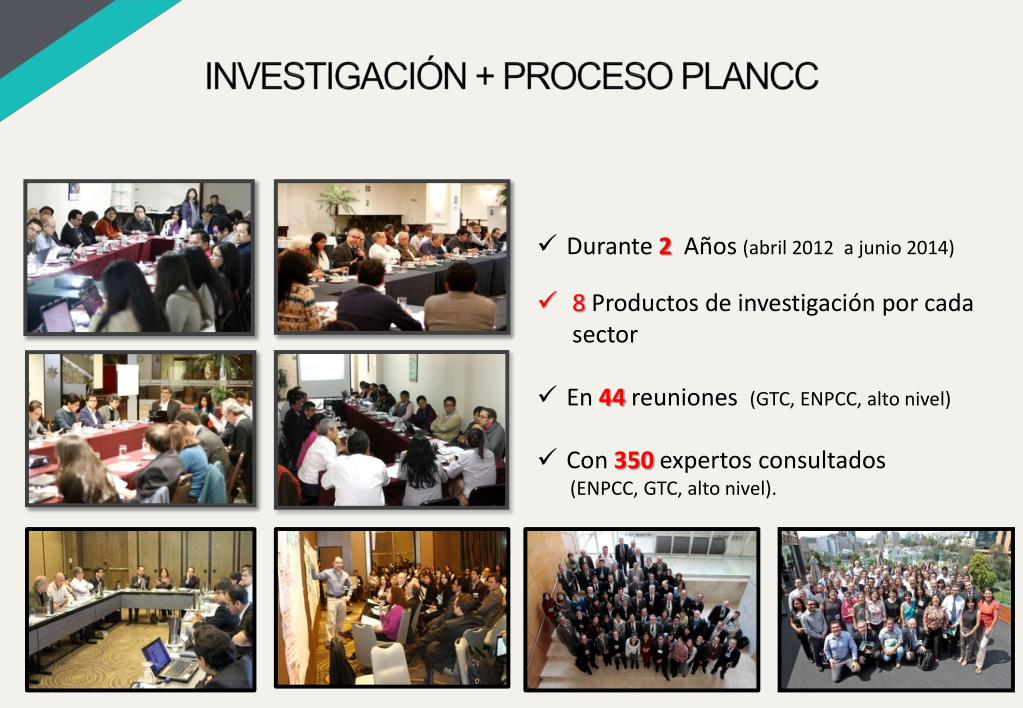 INVESTIGACIÓN + PROCESO PLANCC

✓ Durante 2 Años (abril 2012 a junio 2014)

✓ 8 Productos de investigación por cada sector

✓ En 44 reuniones (GTC, ENPCC, alto nivel)

✓ Con 350 expertos consultados (ENPCC, GTC, alto nivel).